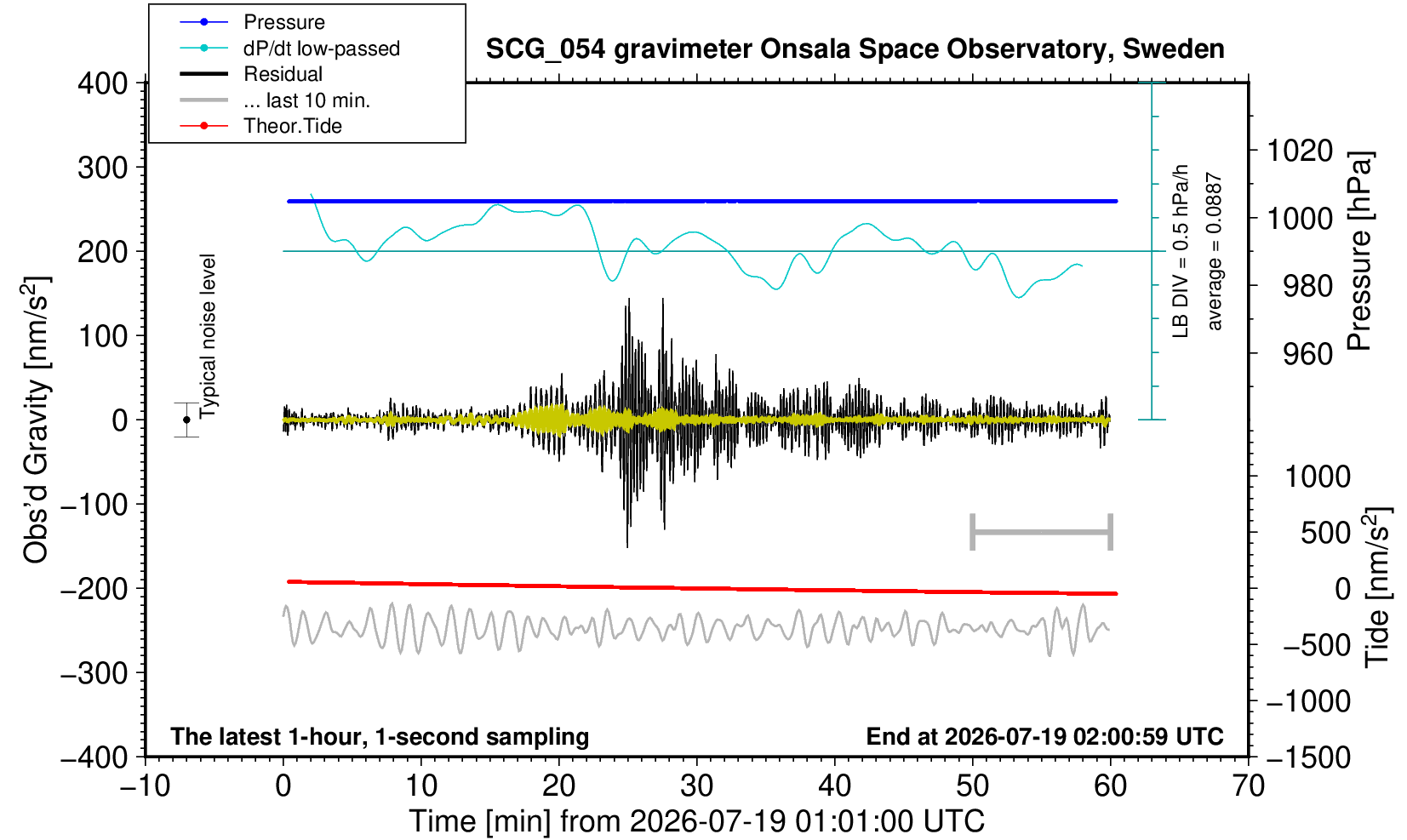 Pressure
dP/dt low-passed
Residual
... last 10 min.
Theor.Tide

SCG_054 gravimeter Onsala Space Observatory, Sweden

400
300
200
100
0
−100
−200
−300
−400

Obs'd Gravity [nm/s$^2$]

Typical noise level

LB DIV = 0.5 hPa/h
average = 0.0887

1020
1000
980
960

Pressure [hPa]

1000
500
0
−500
−1000
−1500

Tide [nm/s$^2$]

The latest 1-hour, 1-second sampling

End at 2026-07-19 02:00:59 UTC

−10
0
10
20
30
40
50
60
70

Time [min] from 2026-07-19 01:01:00 UTC